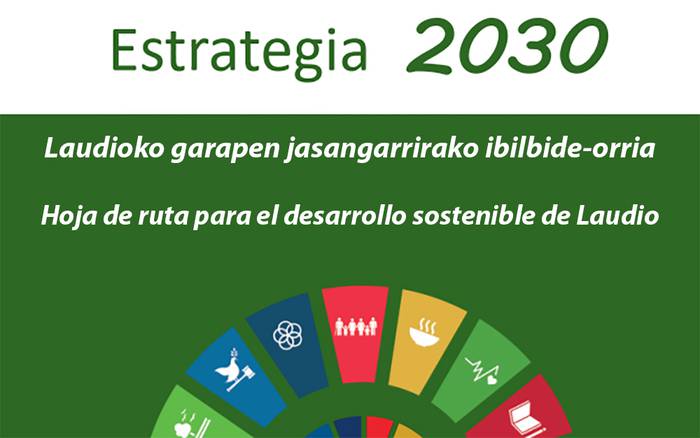 Estrategia 2030

Laudioko garapen jasangarrirako ibilbide-orria

Hoja de ruta para el desarrollo sostenible de Laudio